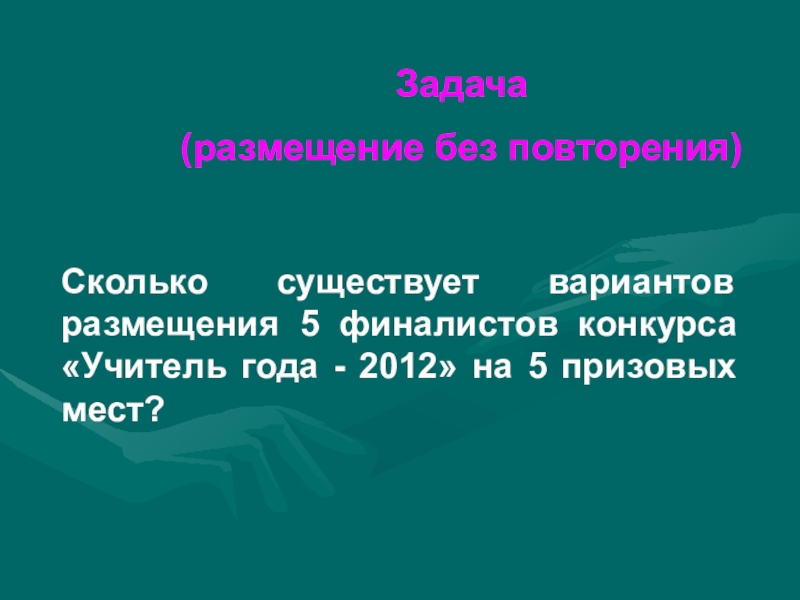 Задача
(размещение без повторения)

Сколько существует вариантов размещения 5 финалистов конкурса «Учитель года - 2012» на 5 призовых мест?